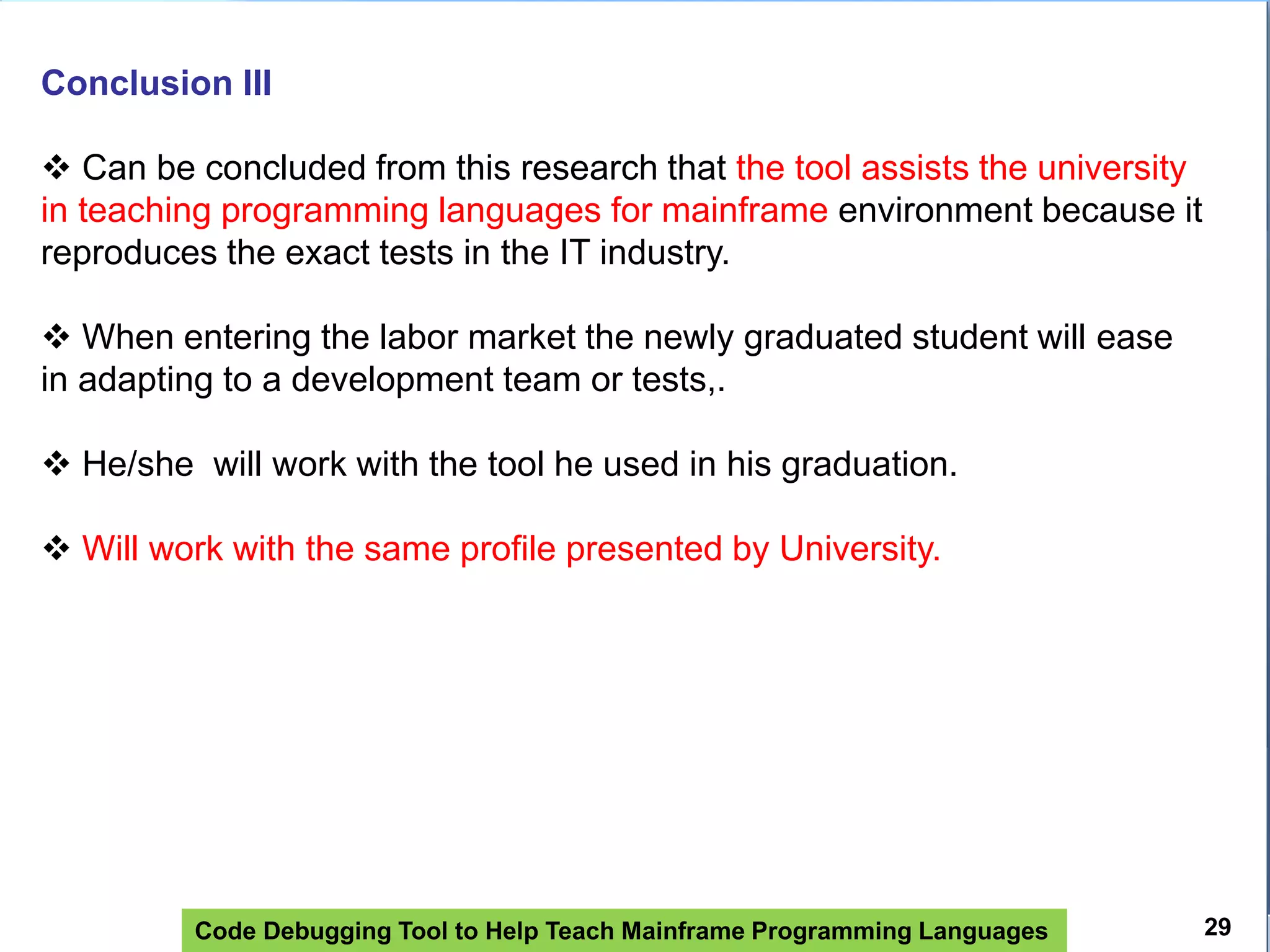 Conclusion III

❖ Can be concluded from this research that the tool assists the university in teaching programming languages for mainframe environment because it reproduces the exact tests in the IT industry.

❖ When entering the labor market the newly graduated student will ease in adapting to a development team or tests,.

❖ He/she will work with the tool he used in his graduation.

❖ Will work with the same profile presented by University.

Code Debugging Tool to Help Teach Mainframe Programming Languages

29